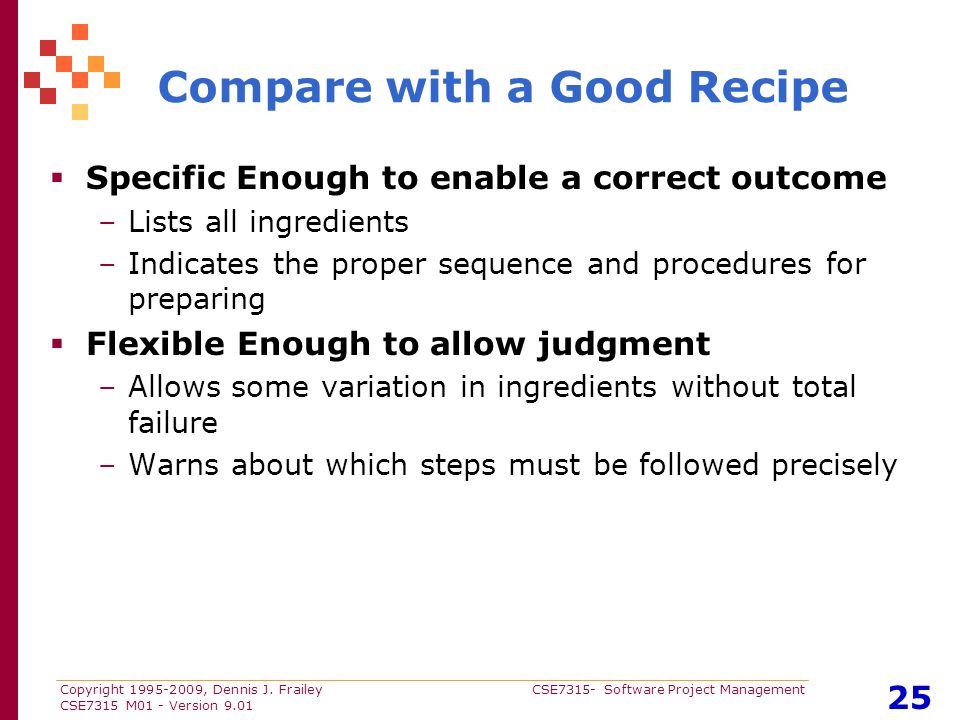 Compare with a Good Recipe

▪ Specific Enough to enable a correct outcome
– Lists all ingredients
– Indicates the proper sequence and procedures for preparing

▪ Flexible Enough to allow judgment
– Allows some variation in ingredients without total failure
– Warns about which steps must be followed precisely

Copyright 1995-2009, Dennis J. Frailey
CSE7315 M01 - Version 9.01

CSE7315- Software Project Management

25